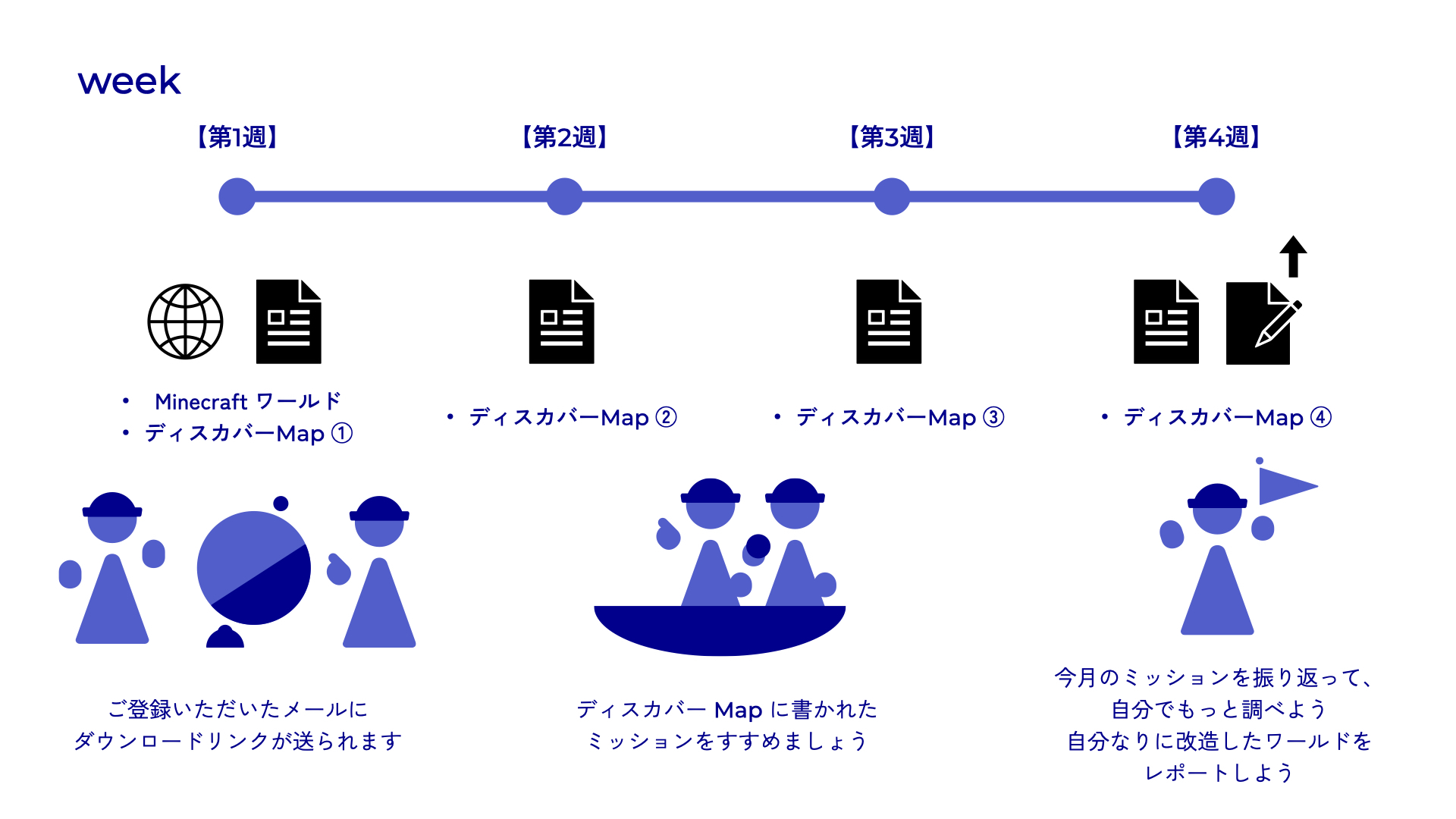 week

【第1週】

【第2週】

【第3週】

【第4週】

• Minecraft ワールド
• ディスカバーMap ①

• ディスカバーMap ②

• ディスカバーMap ③

• ディスカバーMap ④

ご登録いただいたメールに
ダウンロードリンクが送られます

ディスカバー Map に書かれた
ミッションをすすめましょう

今月のミッションを振り返って、
自分でもっと調べよう
自分なりに改造したワールドを
レポートしよう